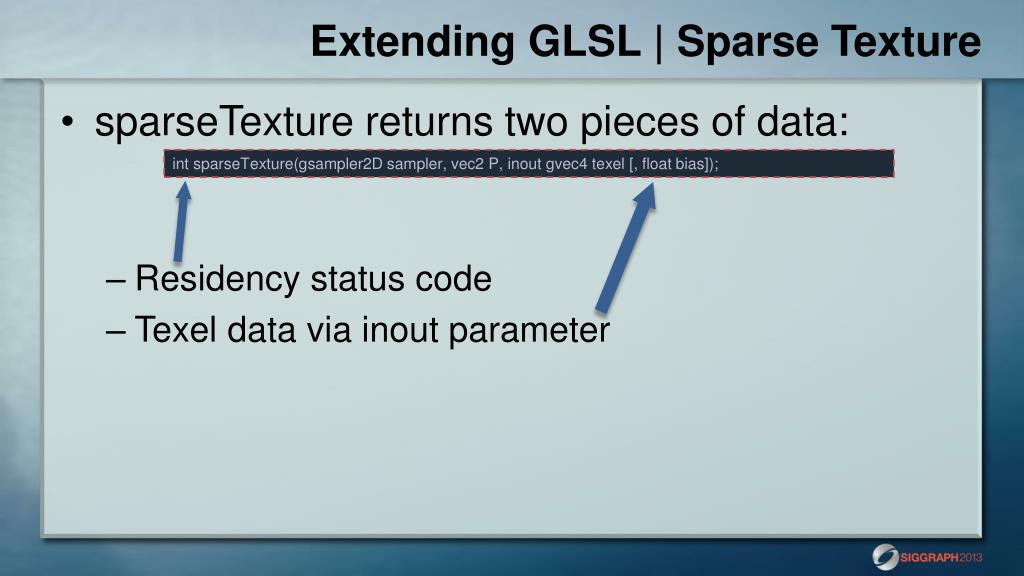 Extending GLSL | Sparse Texture

• sparseTexture returns two pieces of data:

int sparseTexture(gsampler2D sampler, vec2 P, inout gvec4 texel [, float bias]);

– Residency status code
– Texel data via inout parameter

SIGGRAPH2013